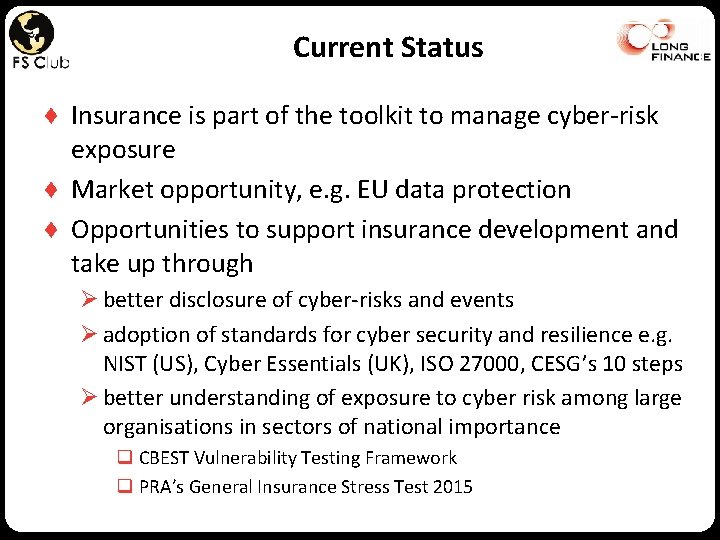 FS Club

Current Status

LONG FINANCE

♦ Insurance is part of the toolkit to manage cyber-risk exposure

♦ Market opportunity, e.g. EU data protection

♦ Opportunities to support insurance development and take up through

➢ better disclosure of cyber-risks and events

➢ adoption of standards for cyber security and resilience e.g. NIST (US), Cyber Essentials (UK), ISO 27000, CESG's 10 steps

➢ better understanding of exposure to cyber risk among large organisations in sectors of national importance

❑ CBEST Vulnerability Testing Framework

❑ PRA's General Insurance Stress Test 2015